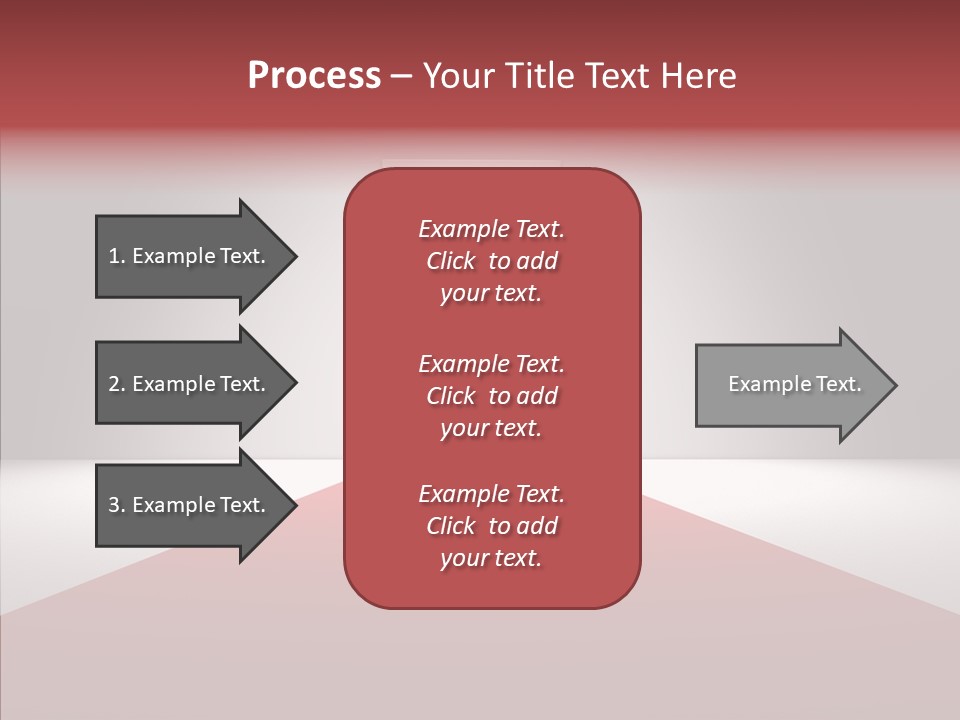 Process – Your Title Text Here

1. Example Text.

2. Example Text.

3. Example Text.

Example Text. Click to add your text.

Example Text. Click to add your text.

Example Text. Click to add your text.

Example Text.